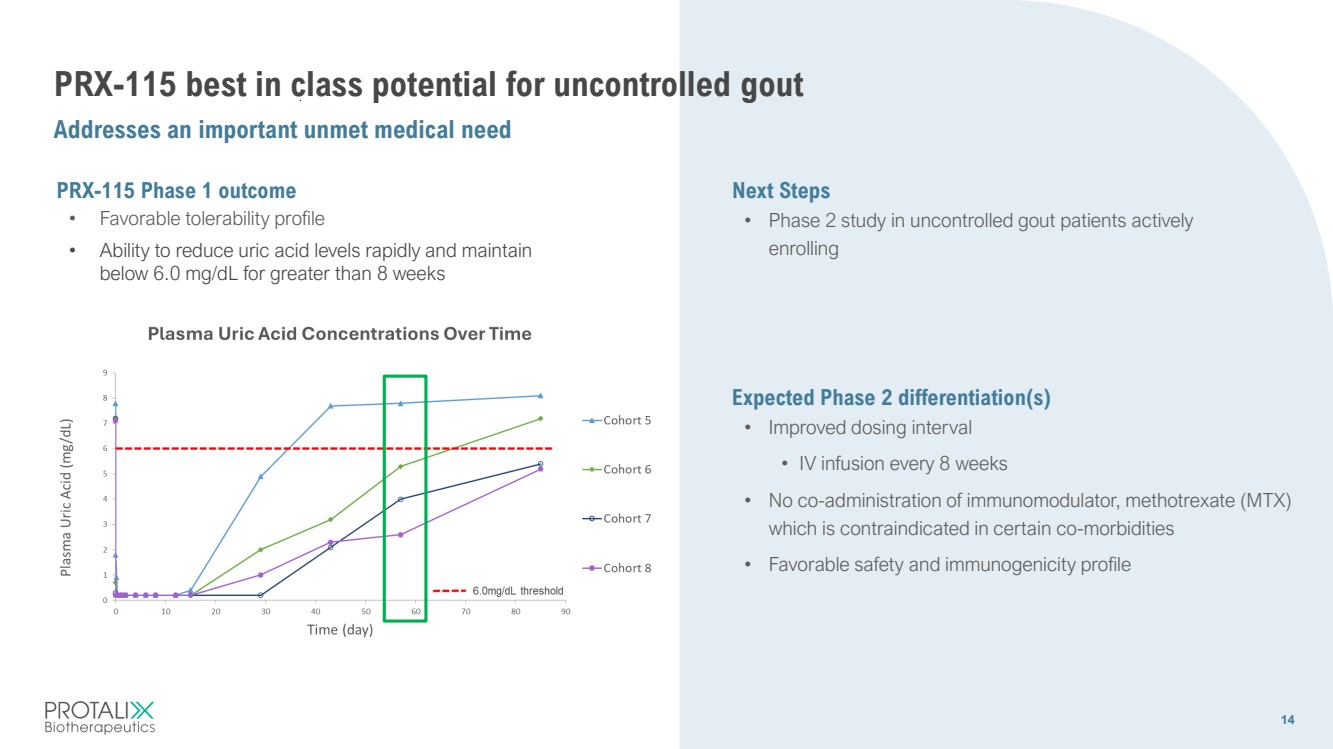 PRX-115 best in class potential for uncontrolled gout

Addresses an important unmet medical need

PRX-115 Phase 1 outcome

• Favorable tolerability profile
• Ability to reduce uric acid levels rapidly and maintain below 6.0 mg/dL for greater than 8 weeks

Plasma Uric Acid Concentrations Over Time

Plasma Uric Acid (mg/dL)

9
8
7
6
5
4
3
2
1
0

0 10 20 30 40 50 60 70 80 90

Time (day)

Cohort 5
Cohort 6
Cohort 7
Cohort 8
6.0mg/dL threshold

Next Steps

• Phase 2 study in uncontrolled gout patients actively enrolling

Expected Phase 2 differentiation(s)

• Improved dosing interval
  • IV infusion every 8 weeks
• No co-administration of immunomodulator, methotrexate (MTX) which is contraindicated in certain co-morbidities
• Favorable safety and immunogenicity profile

PROTALIX Biotherapeutics

14